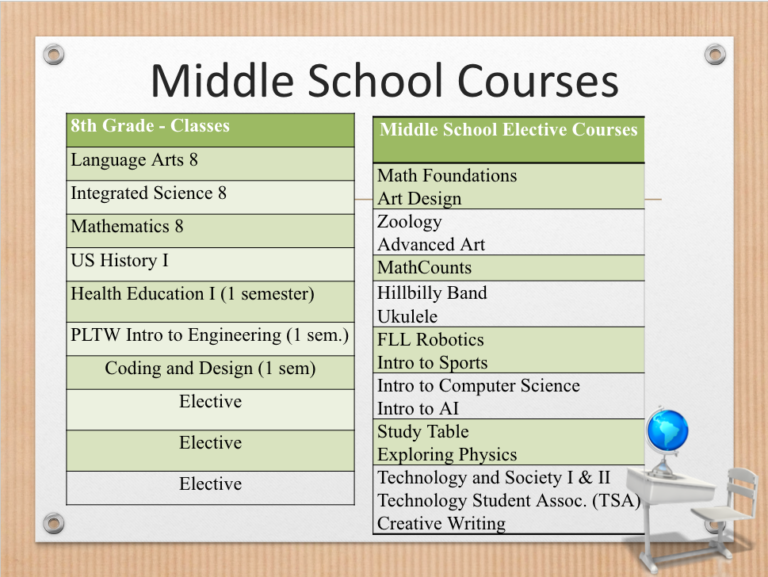 Middle School Courses

| 8th Grade - Classes |
|---|
| Language Arts 8 |
| Integrated Science 8 |
| Mathematics 8 |
| US History I |
| Health Education I (1 semester) |
| PLTW Intro to Engineering (1 sem.) |
| Coding and Design (1 sem) |
| Elective |
| Elective |
| Elective |

| Middle School Elective Courses |
|---|
| Math Foundations<br>Art Design |
| Zoology<br>Advanced Art |
| MathCounts |
| Hillbilly Band<br>Ukulele |
| FLL Robotics<br>Intro to Sports |
| Intro to Computer Science<br>Intro to AI |
| Study Table<br>Exploring Physics |
| Technology and Society I & II<br>Technology Student Assoc. (TSA)<br>Creative Writing |